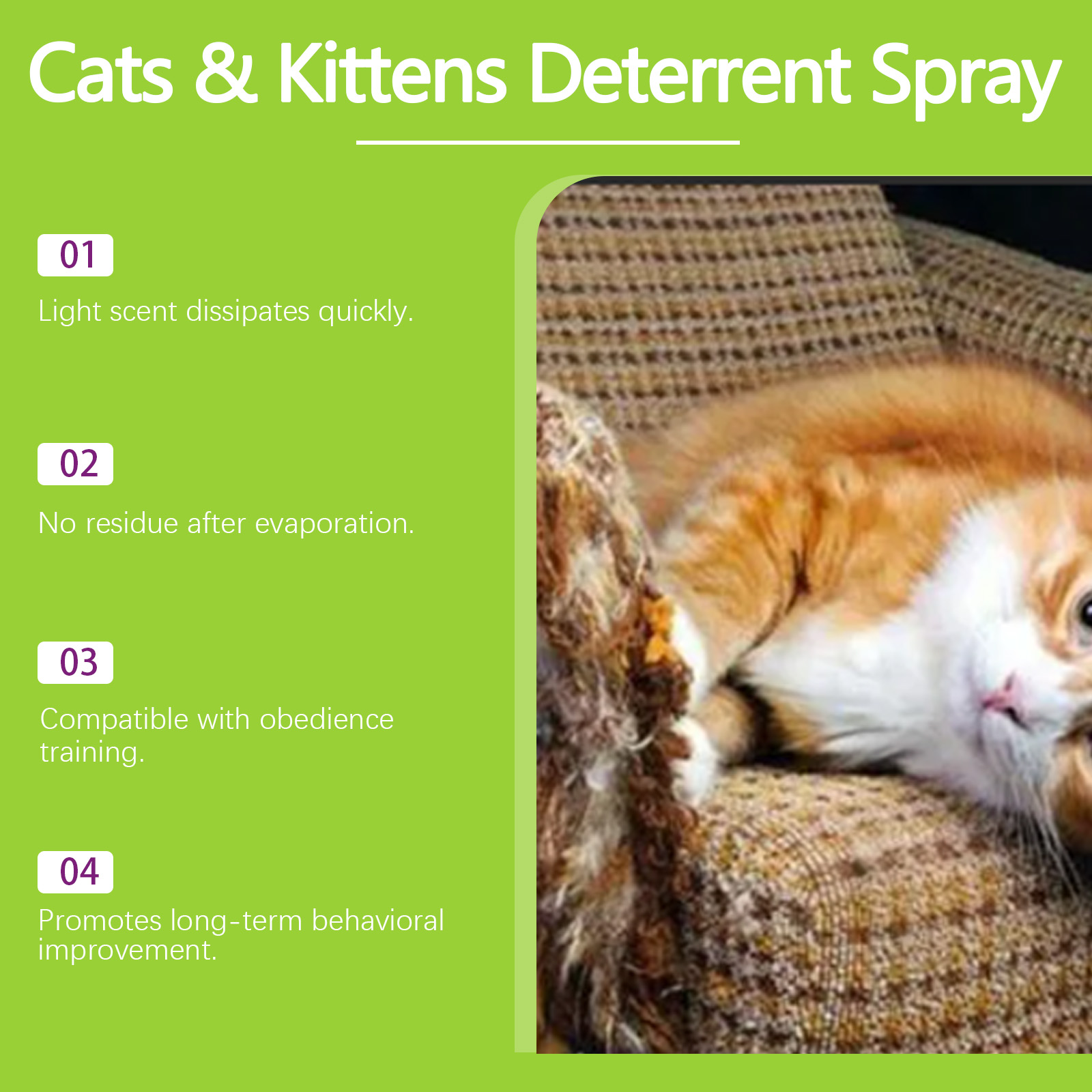 Cats & Kittens Deterrent Spray

01

Light scent dissipates quickly.

02

No residue after evaporation.

03

Compatible with obedience training.

04

Promotes long-term behavioral improvement.